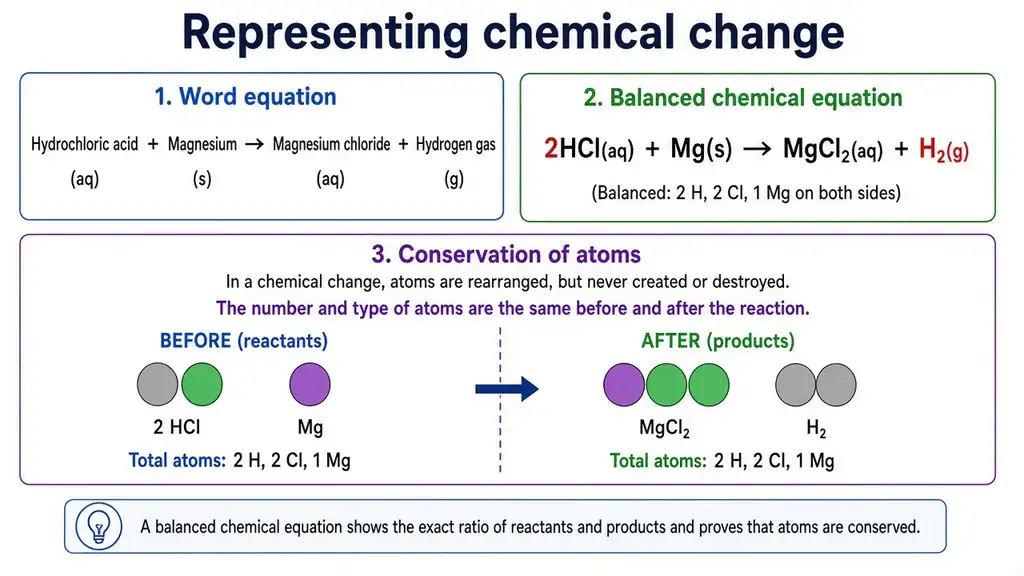 Representing chemical change

1. Word equation

Hydrochloric acid + Magnesium → Magnesium chloride + Hydrogen gas
(aq) (s) (aq) (g)

2. Balanced chemical equation

$2HCl(aq) + Mg(s) \rightarrow MgCl_2(aq) + H_2(g)$

(Balanced: 2 H, 2 Cl, 1 Mg on both sides)

3. Conservation of atoms

In a chemical change, atoms are rearranged, but never created or destroyed.

The number and type of atoms are the same before and after the reaction.

BEFORE (reactants)

2 HCl
Mg

Total atoms: 2 H, 2 Cl, 1 Mg

AFTER (products)

$MgCl_2$
$H_2$

Total atoms: 2 H, 2 Cl, 1 Mg

A balanced chemical equation shows the exact ratio of reactants and products and proves that atoms are conserved.